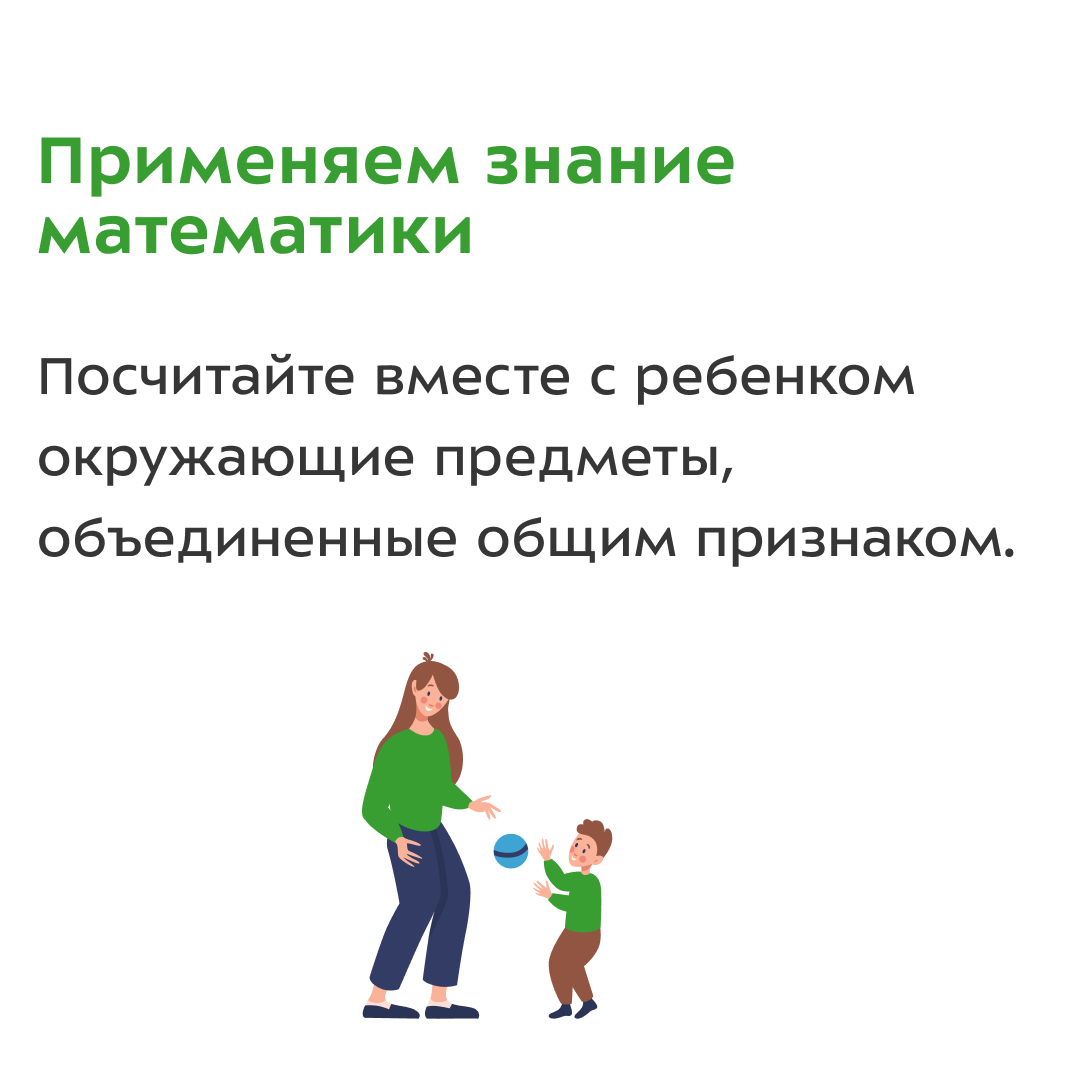 Применяем знание математики

Посчитайте вместе с ребенком окружающие предметы, объединенные общим признаком.